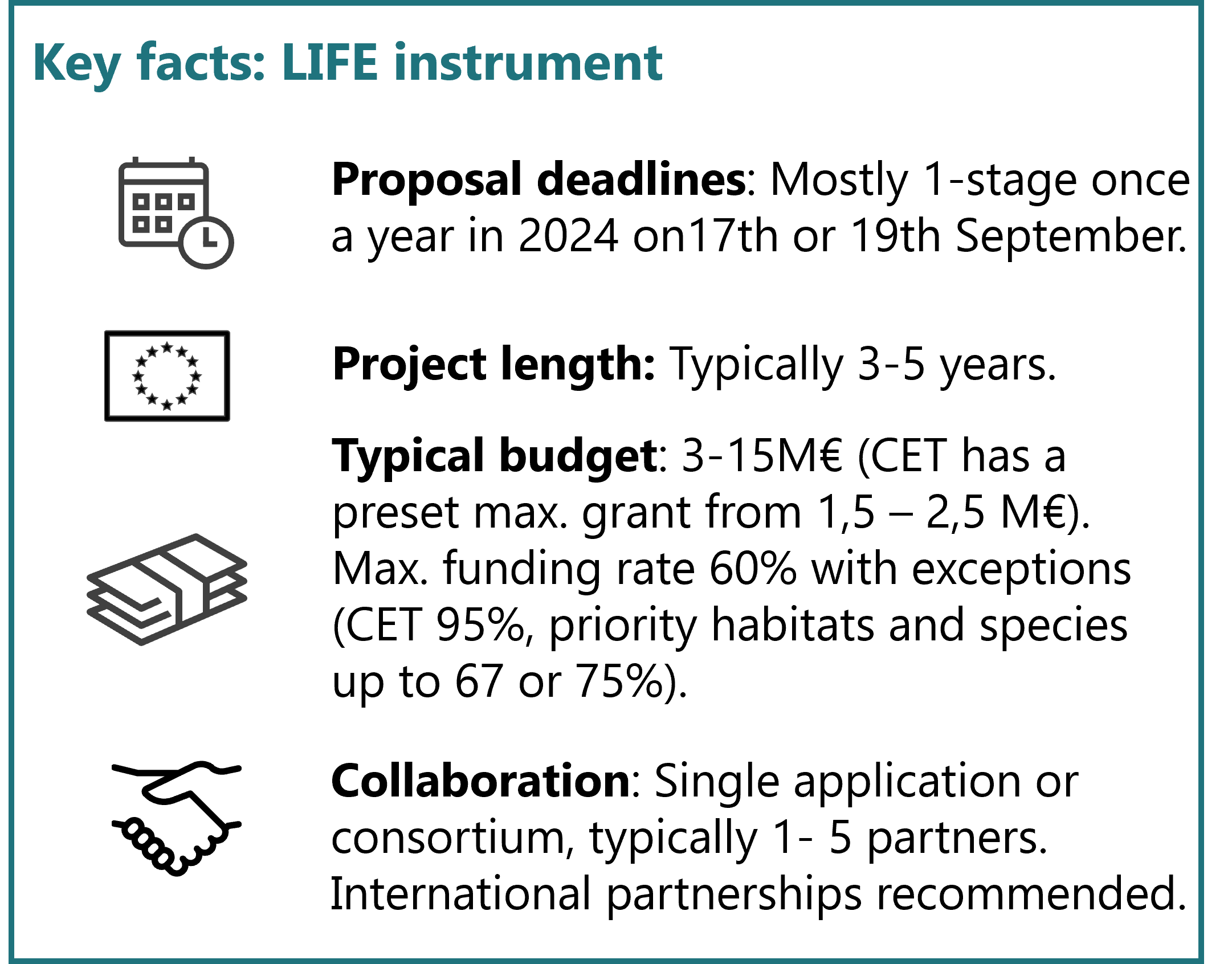 Key facts: LIFE instrument

Proposal deadlines: Mostly 1-stage once a year in 2024 on17th or 19th September.

Project length: Typically 3-5 years.

Typical budget: 3-15M€ (CET has a preset max. grant from 1,5 – 2,5 M€). Max. funding rate 60% with exceptions (CET 95%, priority habitats and species up to 67 or 75%).

Collaboration: Single application or consortium, typically 1- 5 partners. International partnerships recommended.